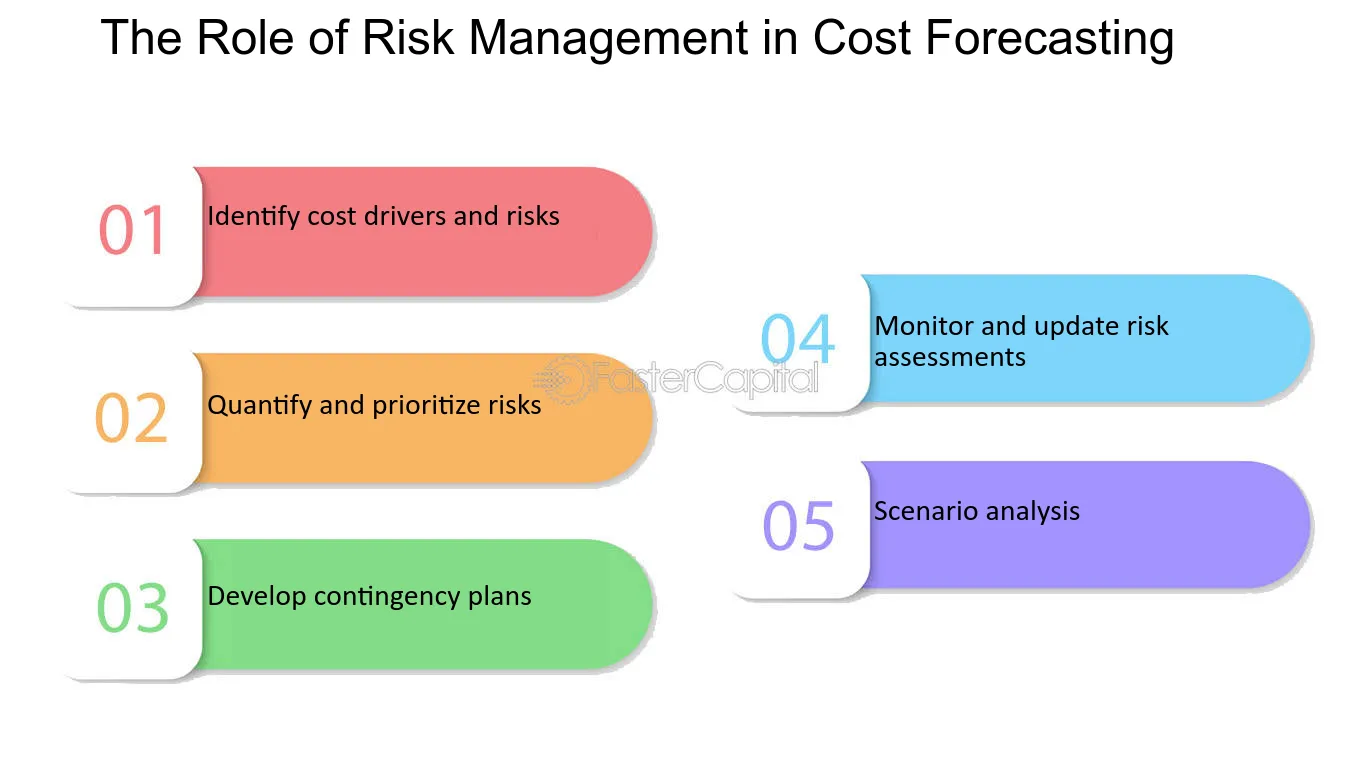 The Role of Risk Management in Cost Forecasting

01 Identify cost drivers and risks

02 Quantify and prioritize risks

03 Develop contingency plans

04 Monitor and update risk assessments

05 Scenario analysis

FasterCapital